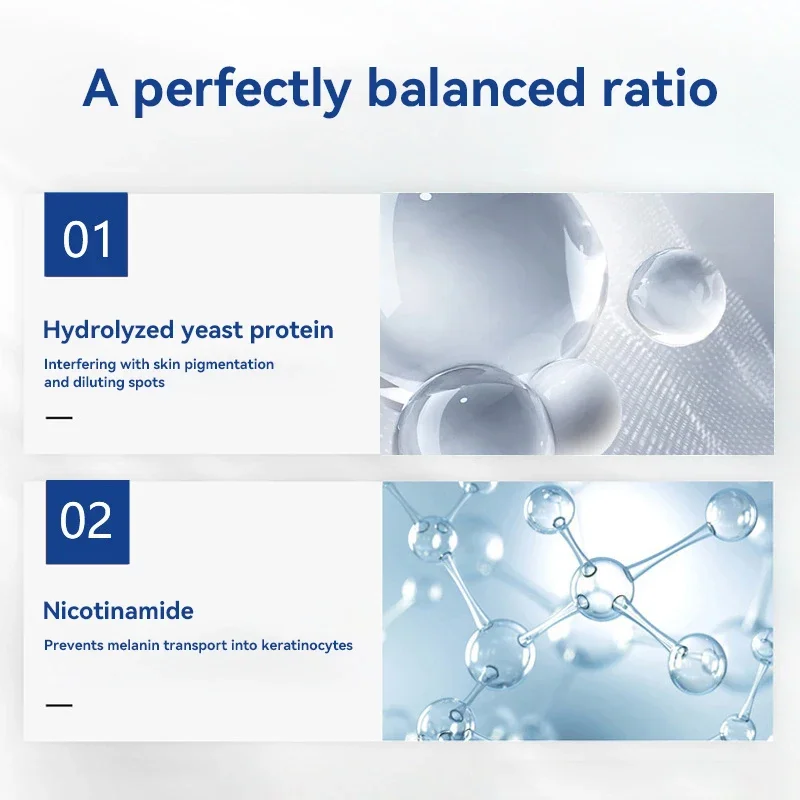 A perfectly balanced ratio

01

Hydrolyzed yeast protein

Interfering with skin pigmentation and diluting spots

02

Nicotinamide

Prevents melanin transport into keratinocytes